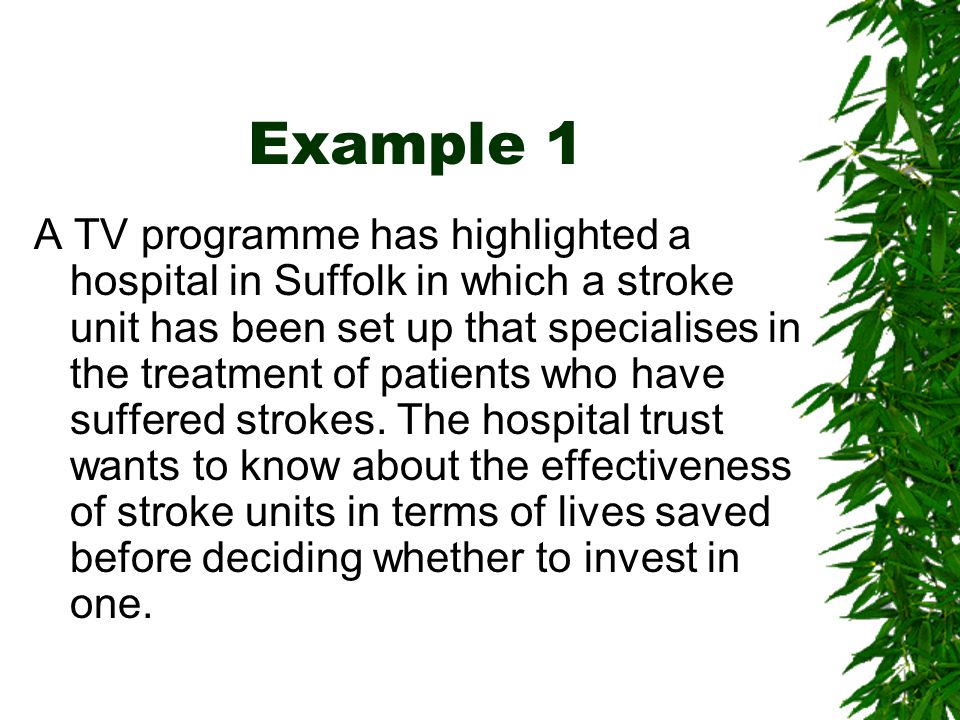 Example 1

A TV programme has highlighted a hospital in Suffolk in which a stroke unit has been set up that specialises in the treatment of patients who have suffered strokes. The hospital trust wants to know about the effectiveness of stroke units in terms of lives saved before deciding whether to invest in one.